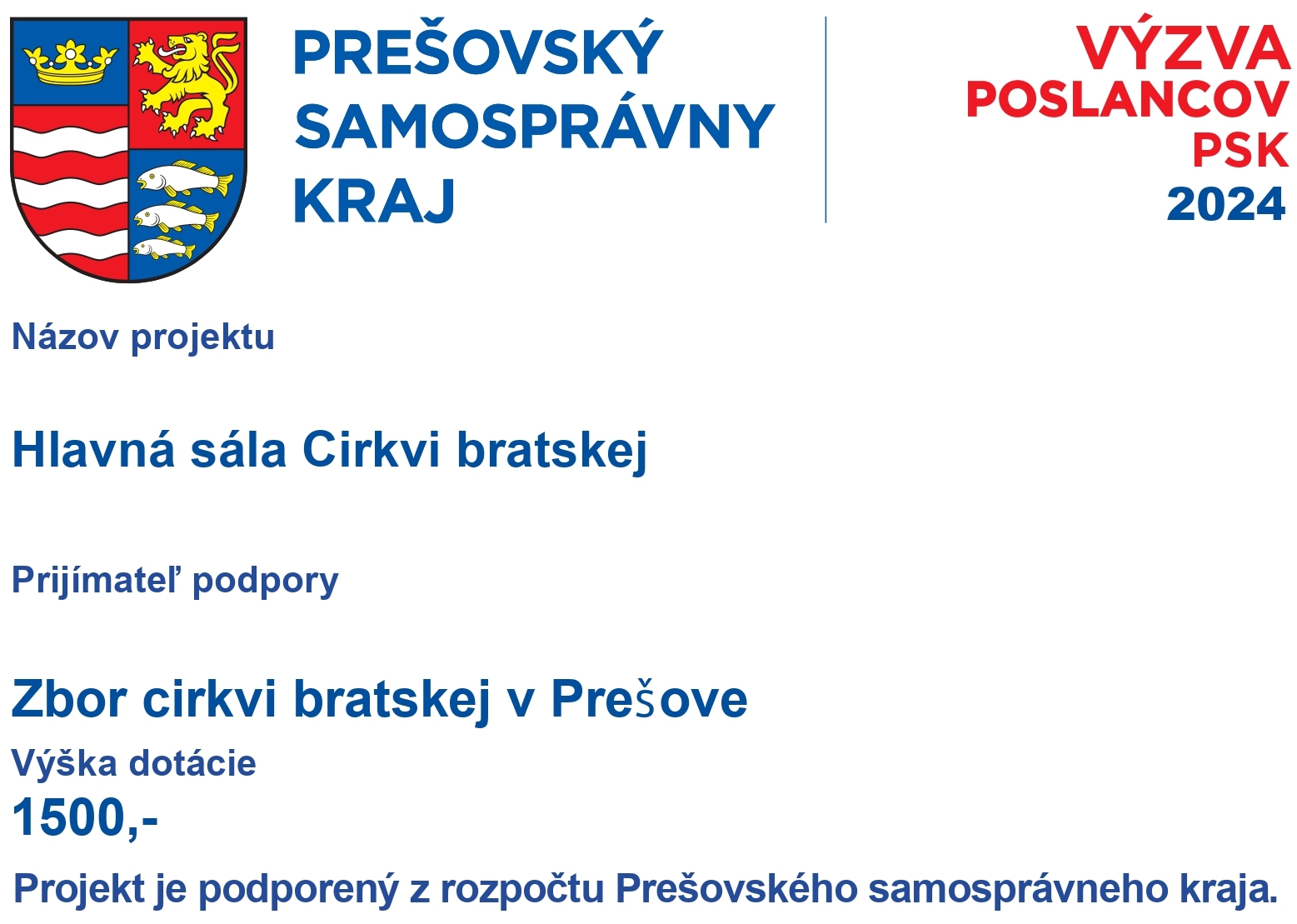 PREŠOVSKÝ SAMOSPRÁVNY KRAJ

VÝZVA POSLANCOV PSK 2024

Názov projektu

Hlavná sála Cirkvi bratskej

Prijímateľ podpory

Zbor cirkvi bratskej v Prešove

Výška dotácie

1500,-

Projekt je podporený z rozpočtu Prešovského samosprávneho kraja.